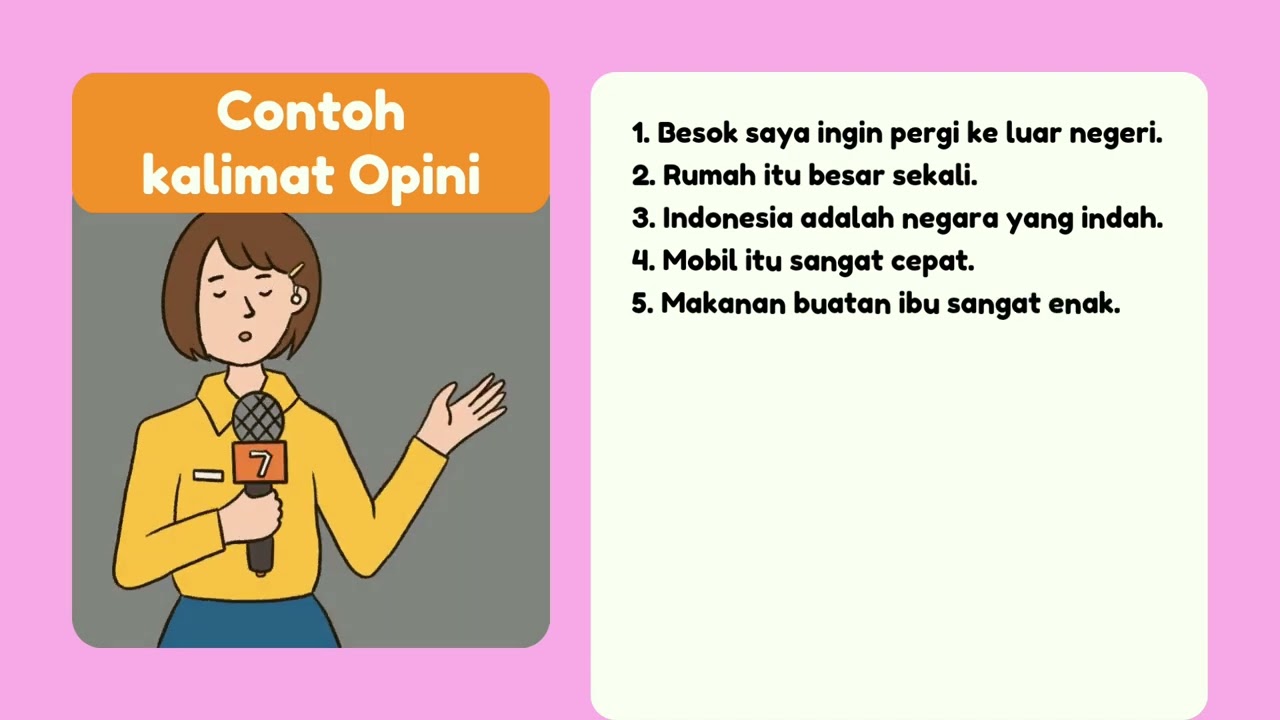 Contoh kalimat Opini

7

1. Besok saya ingin pergi ke luar negeri.
2. Rumah itu besar sekali.
3. Indonesia adalah negara yang indah.
4. Mobil itu sangat cepat.
5. Makanan buatan ibu sangat enak.